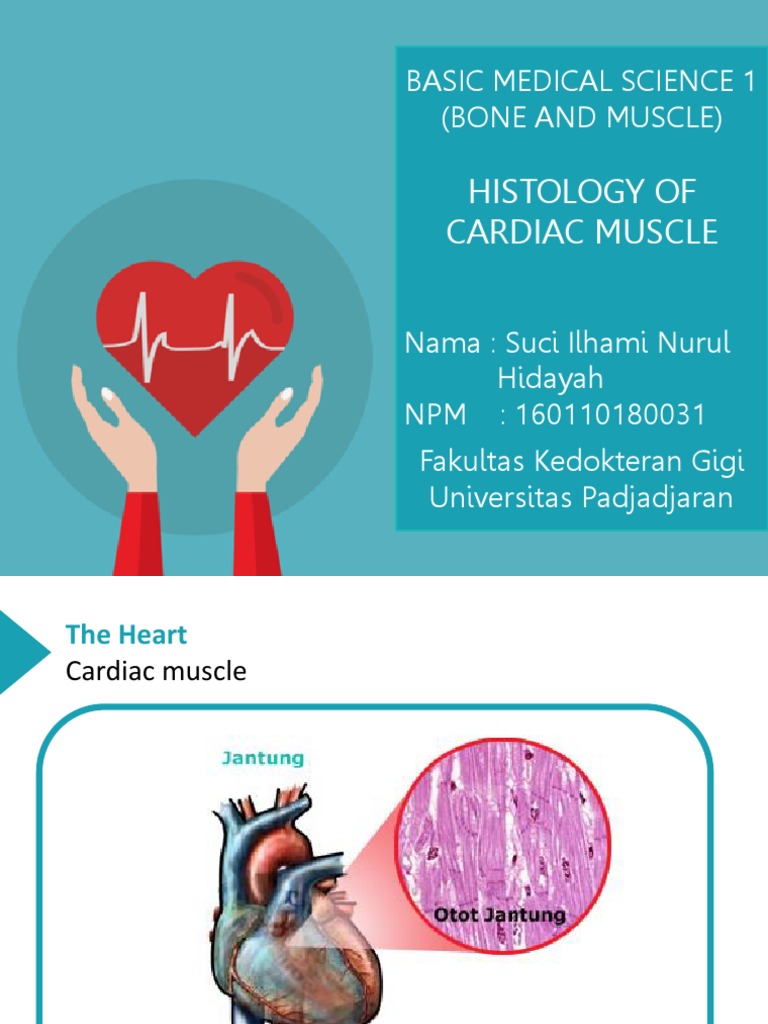 BASIC MEDICAL SCIENCE 1
(BONE AND MUSCLE)

HISTOLOGY OF CARDIAC MUSCLE

Nama : Suci Ilhami Nurul Hidayah
NPM : 160110180031

Fakultas Kedokteran Gigi
Universitas Padjadjaran

The Heart
Cardiac muscle

Jantung

Otot Jantung